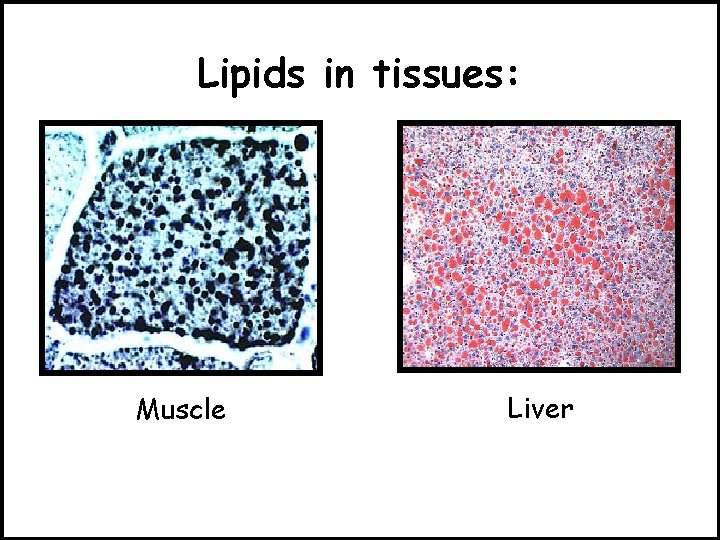 Lipids in tissues:

Muscle

Liver